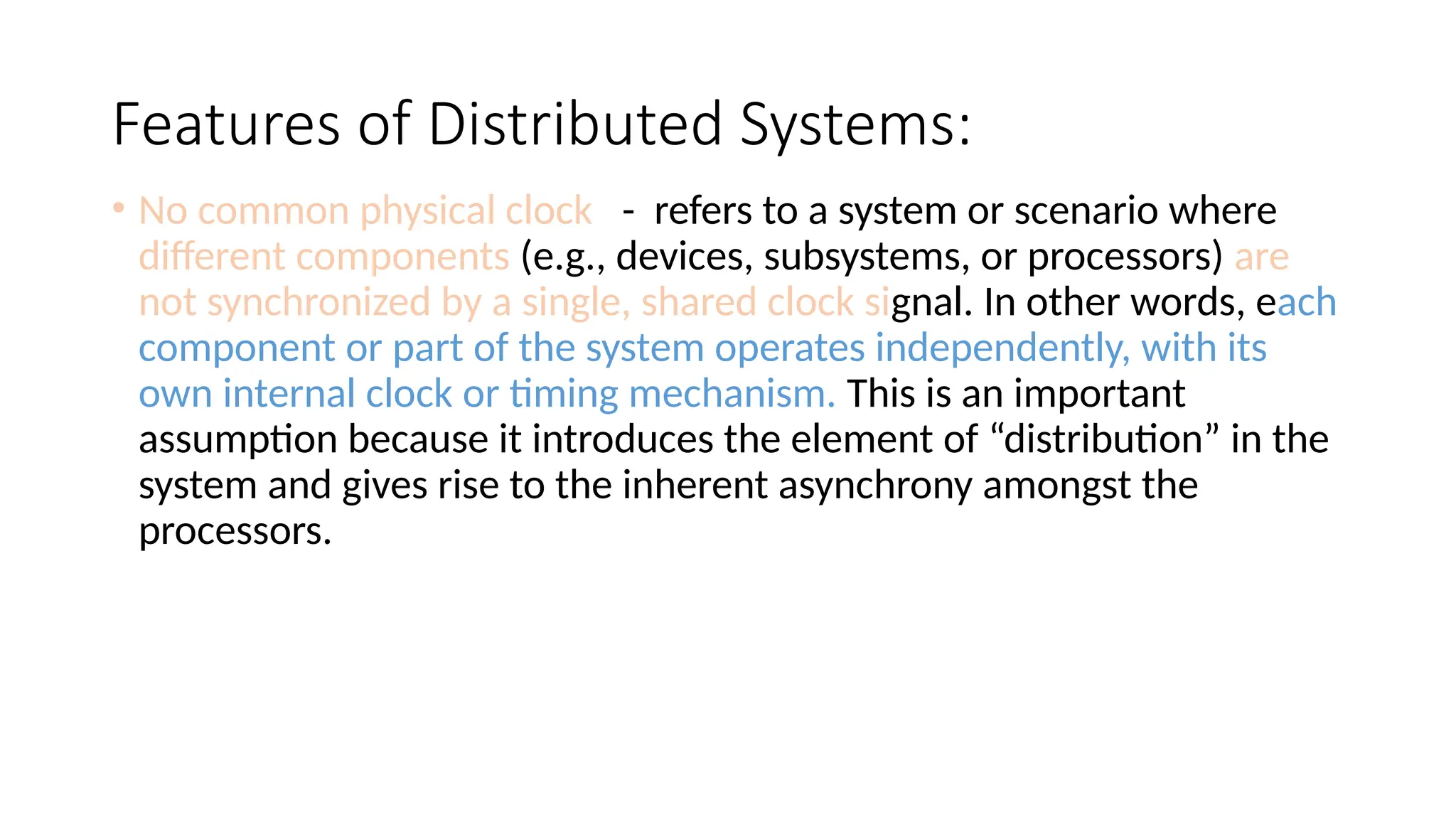 Features of Distributed Systems:

• No common physical clock - refers to a system or scenario where different components (e.g., devices, subsystems, or processors) are not synchronized by a single, shared clock signal. In other words, each component or part of the system operates independently, with its own internal clock or timing mechanism. This is an important assumption because it introduces the element of “distribution” in the system and gives rise to the inherent asynchrony amongst the processors.